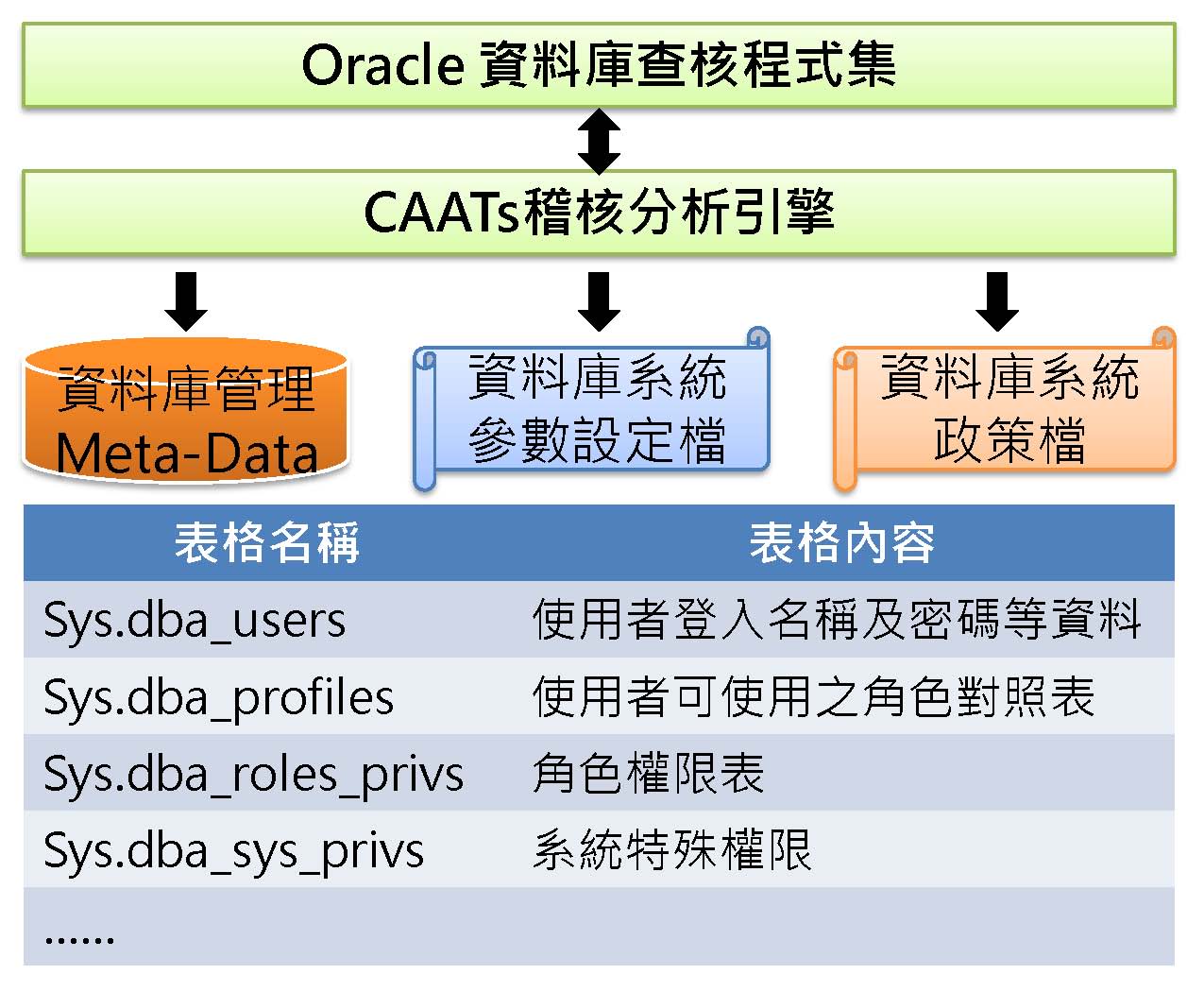 Oracle 資料庫查核程式集

CAATs稽核分析引擎

資料庫管理 Meta-Data

資料庫系統 參數設定檔

資料庫系統 政策檔

| 表格名稱 | 表格內容 |
|---|---|
| Sys.dba_users | 使用者登入名稱及密碼等資料 |
| Sys.dba_profiles | 使用者可使用之角色對照表 |
| Sys.dba_roles_privs | 角色權限表 |
| Sys.dba_sys_privs | 系統特殊權限 |
| ...... | |